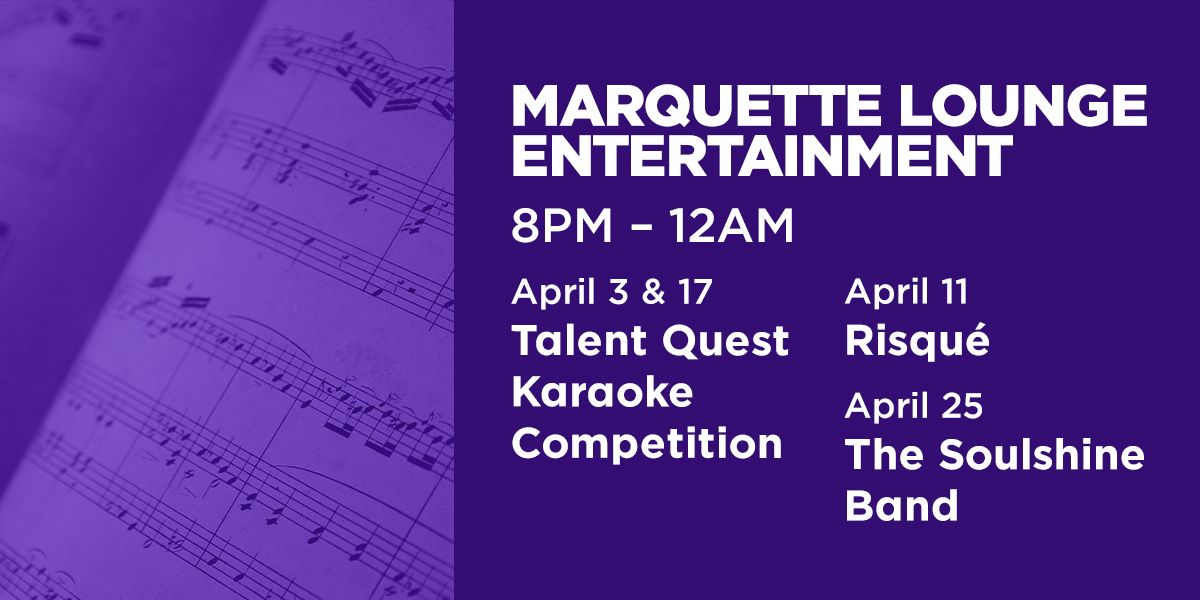 MARQUETTE LOUNGE ENTERTAINMENT

8PM – 12AM

April 3 & 17
Talent Quest Karaoke Competition

April 11
Risqué

April 25
The Soulshine Band